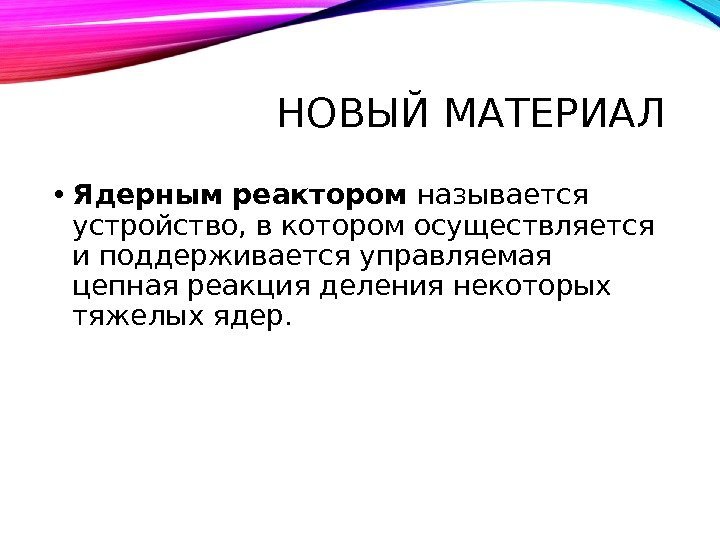 НОВЫЙ МАТЕРИАЛ

• Ядерным реактором называется устройство, в котором осуществляется и поддерживается управляемая цепная реакция деления некоторых тяжелых ядер.